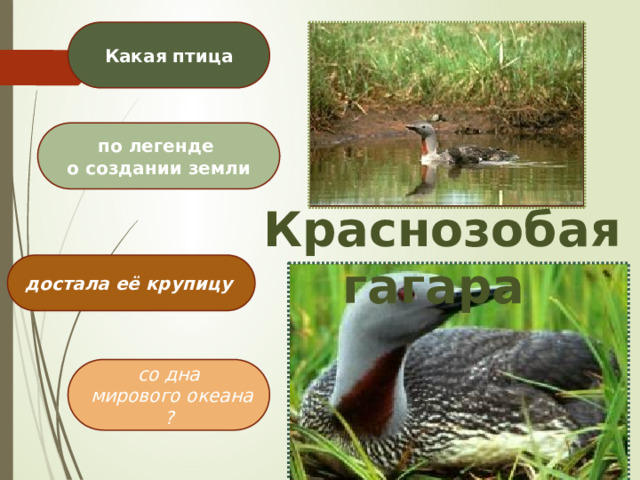 Какая птица

по легенде
о создании земли

достала её крупицу

со дна
мирового океана
?

Краснозобая гагара